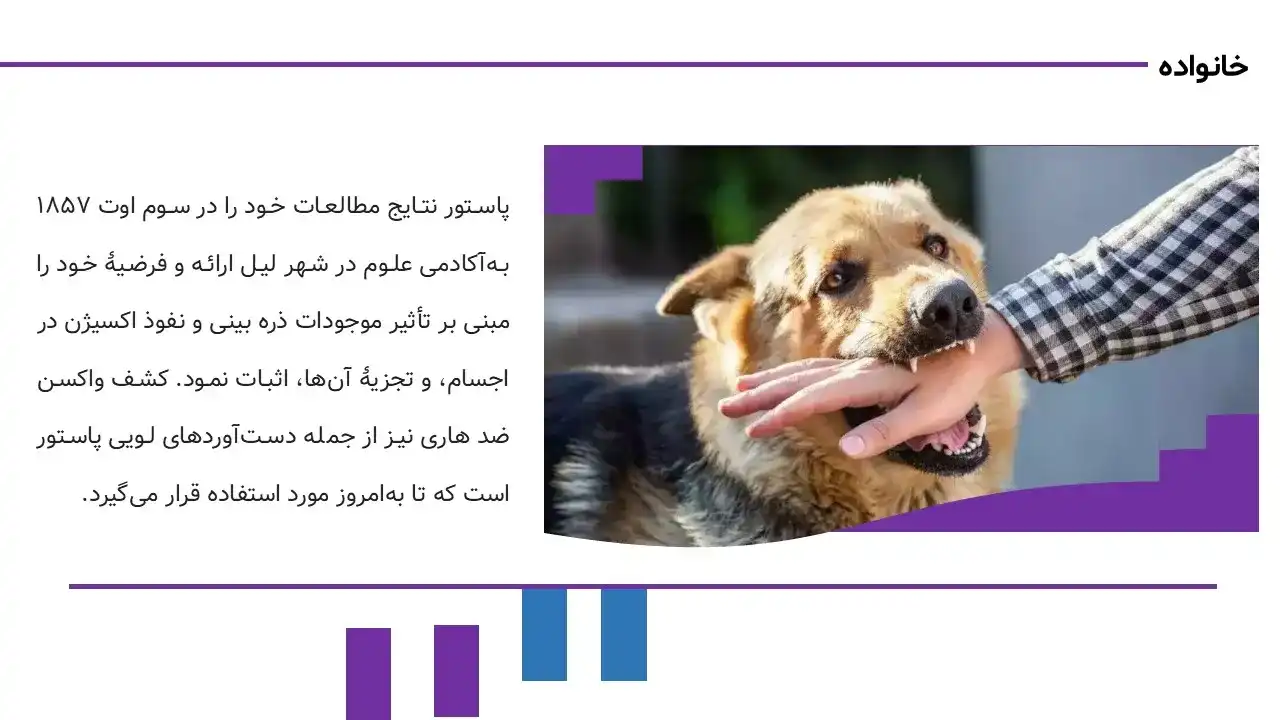 خانواده

پاستور نتایج مطالعات خود را در سوم اوت ۱۸۵۷ به‌آکادمی علوم در شهر لیل ارائه و فرضیهٔ خود را مبنی بر تأثیر موجودات ذره بینی و نفوذ اکسیژن در اجسام، و تجزیهٔ آن‌ها، اثبات نمود. کشف واکسن ضد هاری نیز از جمله دست‌آوردهای لویی پاستور است که تا به‌امروز مورد استفاده قرار می‌گیرد.